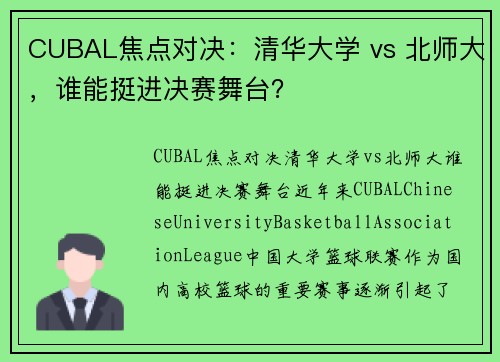 CUBAL焦点对决：清华大学 vs 北师大，谁能挺进决赛舞台？

CUBAL焦点对决清华大学vs北师大谁能挺进决赛舞台近年来CUBALChineseUniversityBasketballAssociationLeague中国大学篮球联赛作为国内高校篮球的重要赛事逐渐引起了